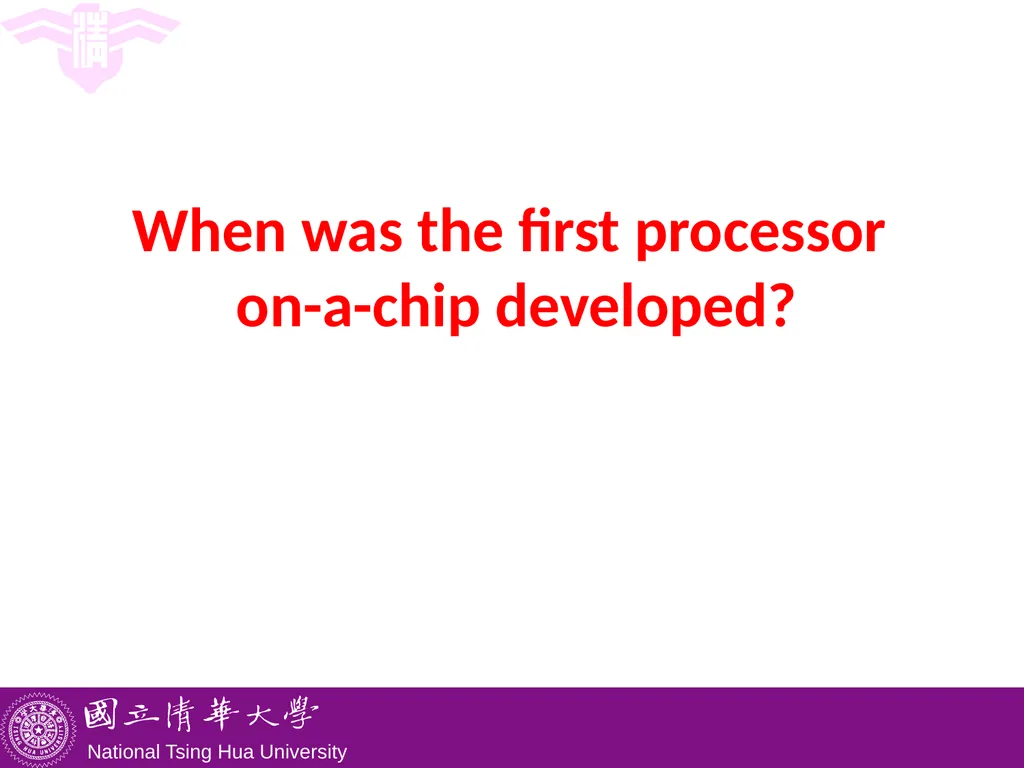 When was the first processor on-a-chip developed?

國立清華大學
National Tsing Hua University